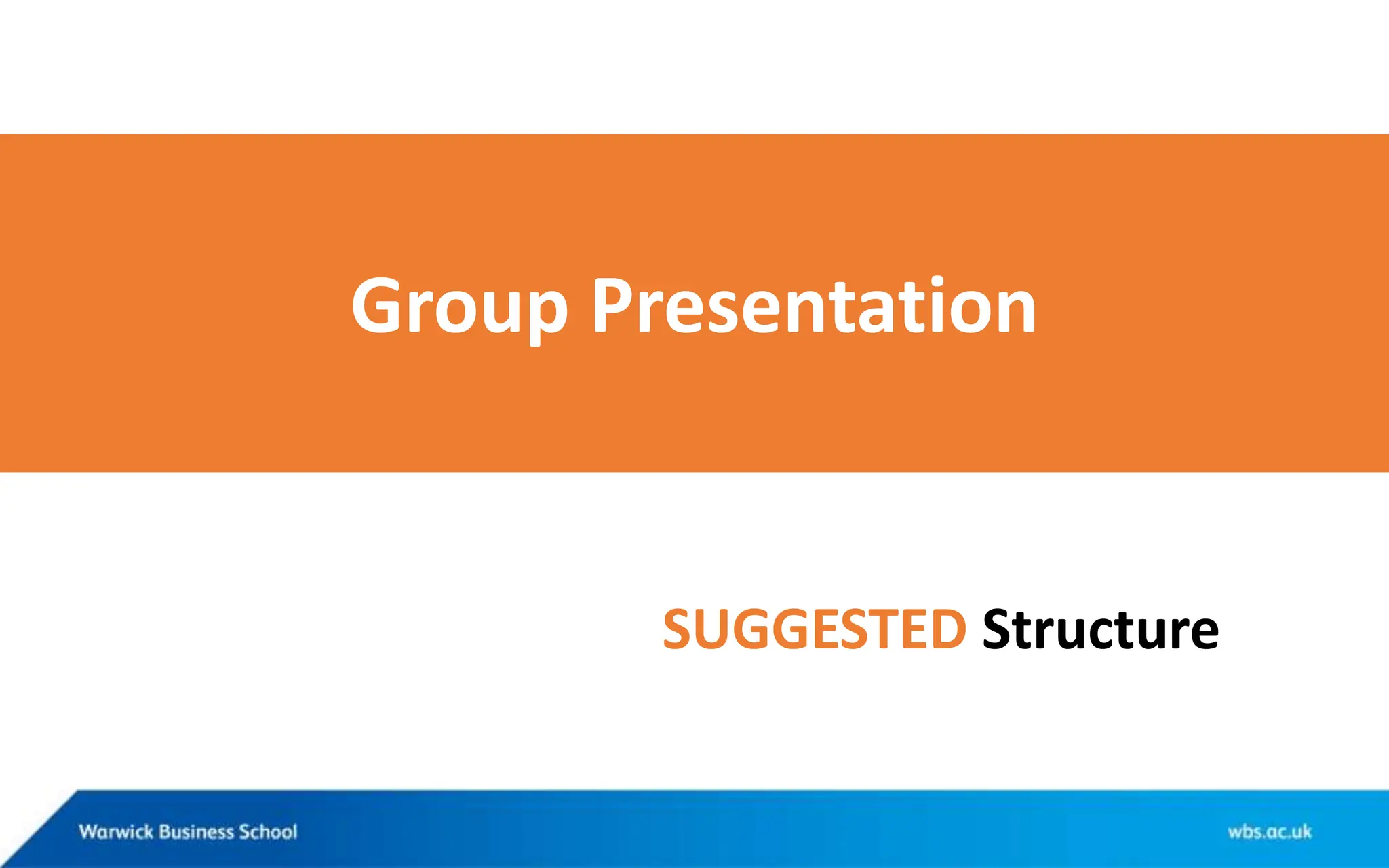 Group Presentation

SUGGESTED Structure

Warwick Business School

wbs.ac.uk